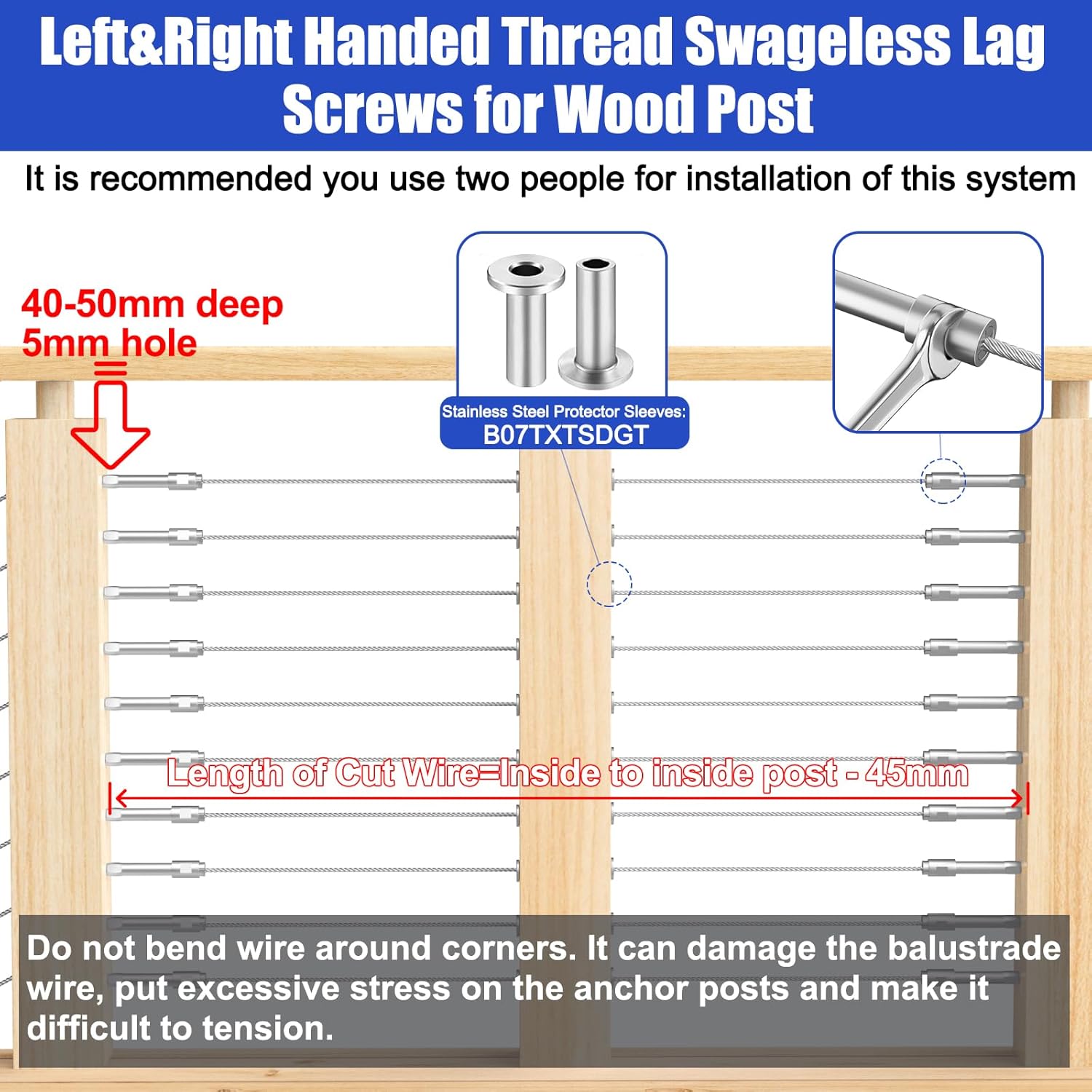 Left&Right Handed Thread Swageless Lag Screws for Wood Post

It is recommended you use two people for installation of this system

40-50mm deep
5mm hole

Stainless Steel Protector Sleeves:
B07TXTSDGT

Length of Cut Wire=Inside to inside post - 45mm

Do not bend wire around corners. It can damage the balustrade wire, put excessive stress on the anchor posts and make it difficult to tension.